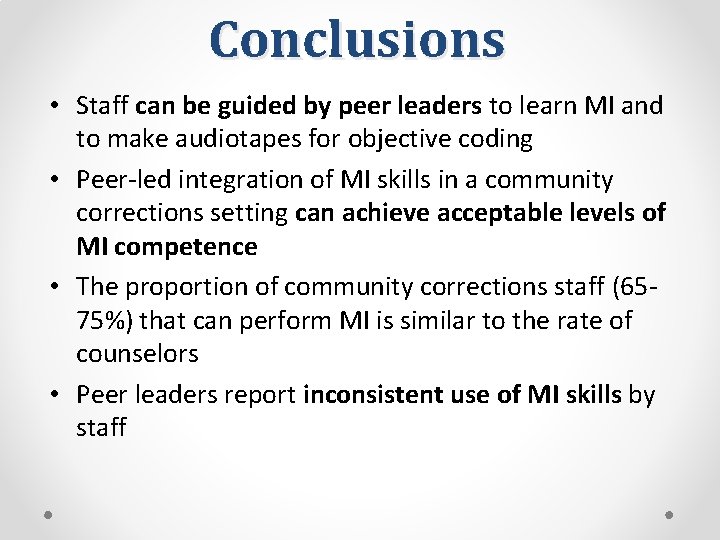 Conclusions

• Staff can be guided by peer leaders to learn MI and to make audiotapes for objective coding

• Peer-led integration of MI skills in a community corrections setting can achieve acceptable levels of MI competence

• The proportion of community corrections staff (65-75%) that can perform MI is similar to the rate of counselors

• Peer leaders report inconsistent use of MI skills by staff